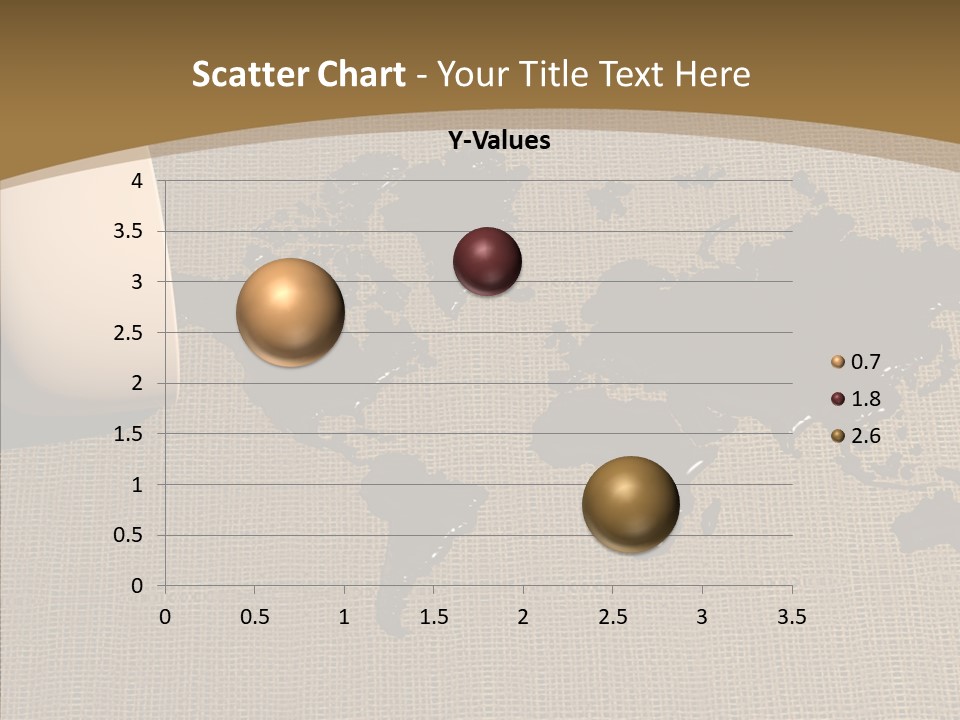 Scatter Chart - Your Title Text Here

Y-Values

4
3.5
3
2.5
2
1.5
1
0.5
0

0 0.5 1 1.5 2 2.5 3 3.5

0.7
1.8
2.6